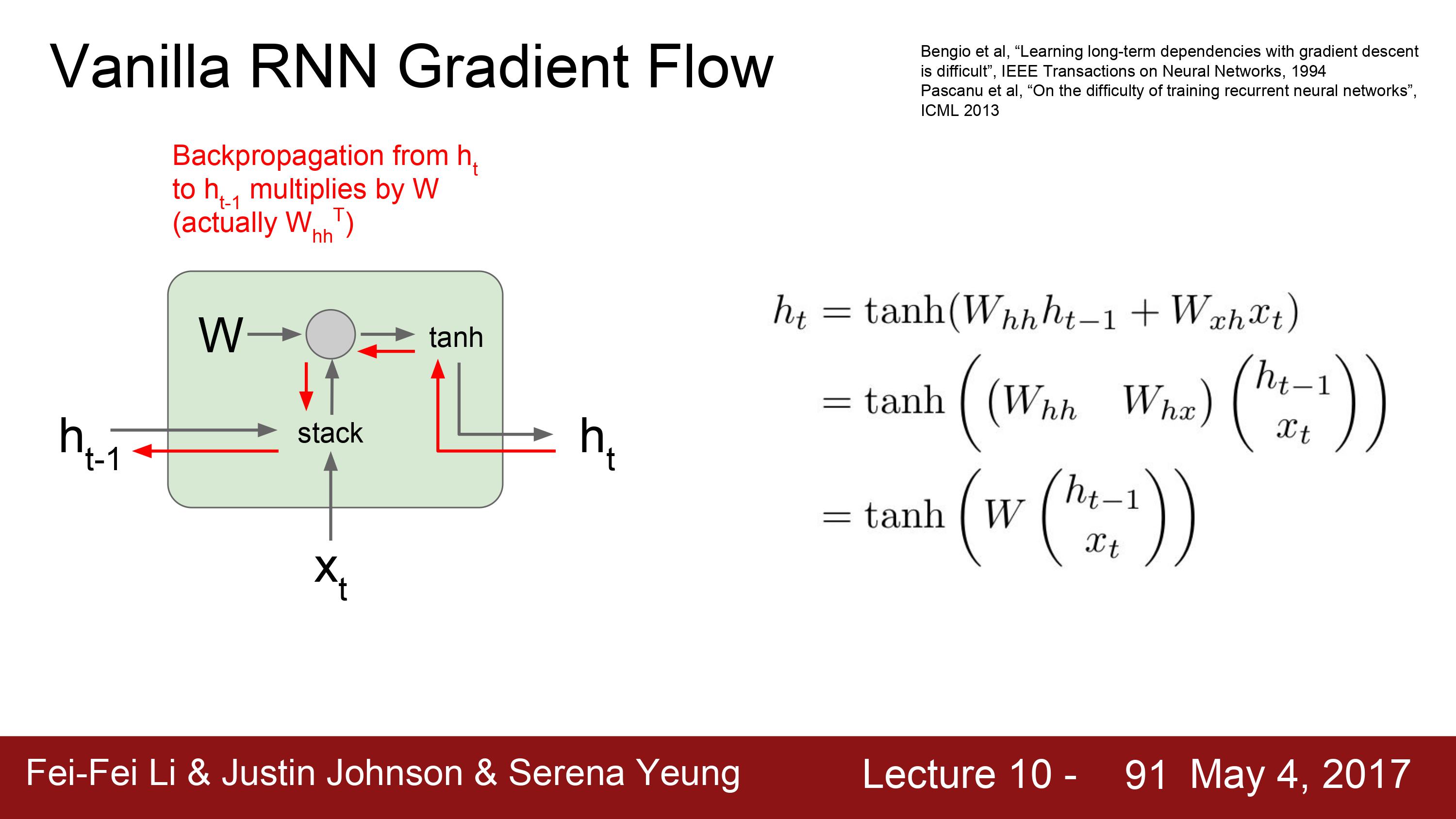 Vanilla RNN Gradient Flow

Bengio et al, "Learning long-term dependencies with gradient descent is difficult", IEEE Transactions on Neural Networks, 1994
Pascanu et al, "On the difficulty of training recurrent neural networks", ICML 2013

Backpropagation from $h_t$ to $h_{t-1}$ multiplies by W (actually $W_{hh}^T$)

W
tanh
stack
$h_{t-1}$
$h_t$
$x_t$

$h_t = \tanh(W_{hh}h_{t-1} + W_{xh}x_t)$
$= \tanh\left(\begin{pmatrix} W_{hh} & W_{hx} \end{pmatrix} \begin{pmatrix} h_{t-1} \\ x_t \end{pmatrix}\right)$
$= \tanh\left(W \begin{pmatrix} h_{t-1} \\ x_t \end{pmatrix}\right)$

Fei-Fei Li & Justin Johnson & Serena Yeung    Lecture 10 - 91 May 4, 2017